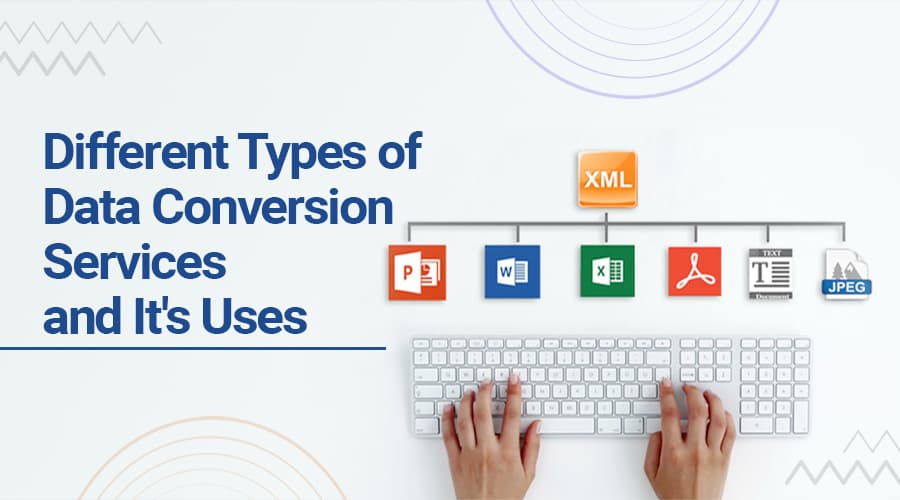 Different Types of Data Conversion Services and It's Uses

XML

P

W

X

TEXT

T

Document

JPEG